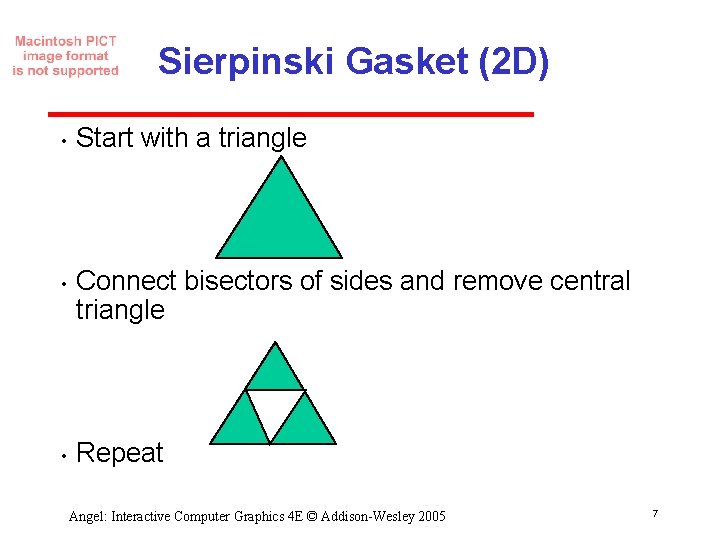 Macintosh PICT image format is not supported

Sierpinski Gasket (2D)

• Start with a triangle

• Connect bisectors of sides and remove central triangle

• Repeat

Angel: Interactive Computer Graphics 4E © Addison-Wesley 2005

7